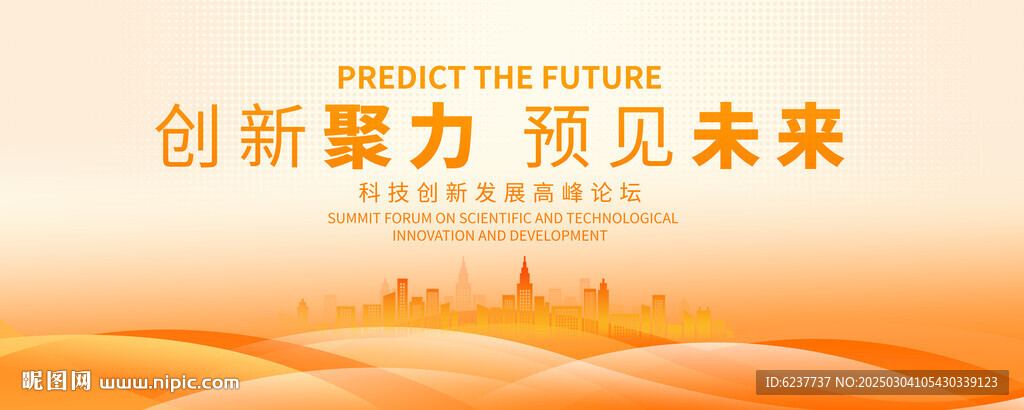 PREDICT THE FUTURE

创新聚力 预见未来

科技创新发展高峰论坛

SUMMIT FORUM ON SCIENTIFIC AND TECHNOLOGICAL INNOVATION AND DEVELOPMENT

昵图网 www.nipic.com

ID:6237737 NO:20250304105430339123